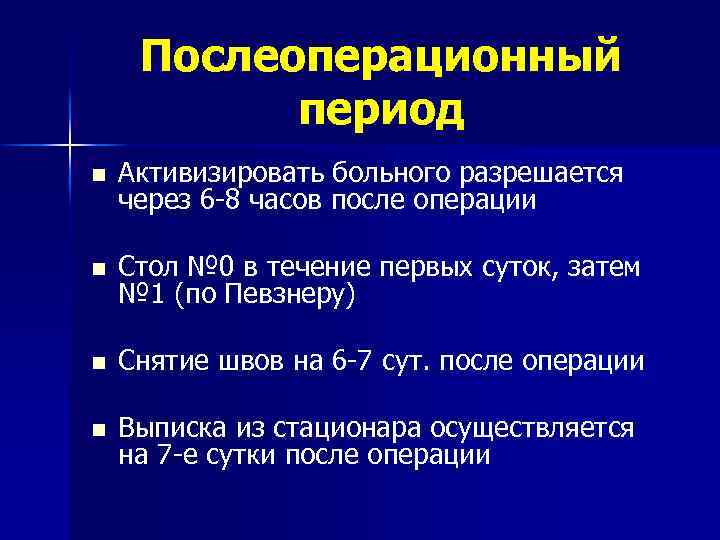 Послеоперационный период

■ Активизировать больного разрешается через 6-8 часов после операции

■ Стол №0 в течение первых суток, затем №1 (по Певзнеру)

■ Снятие швов на 6-7 сут. после операции

■ Выписка из стационара осуществляется на 7-е сутки после операции